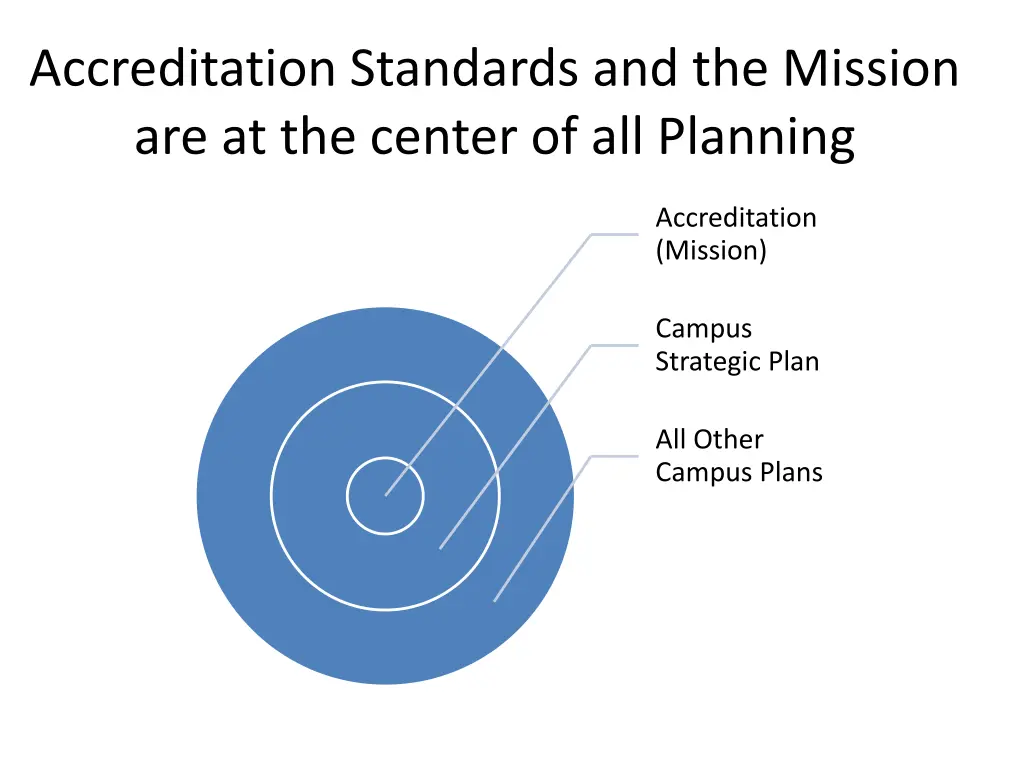 Accreditation Standards and the Mission are at the center of all Planning

Accreditation (Mission)

Campus Strategic Plan

All Other Campus Plans